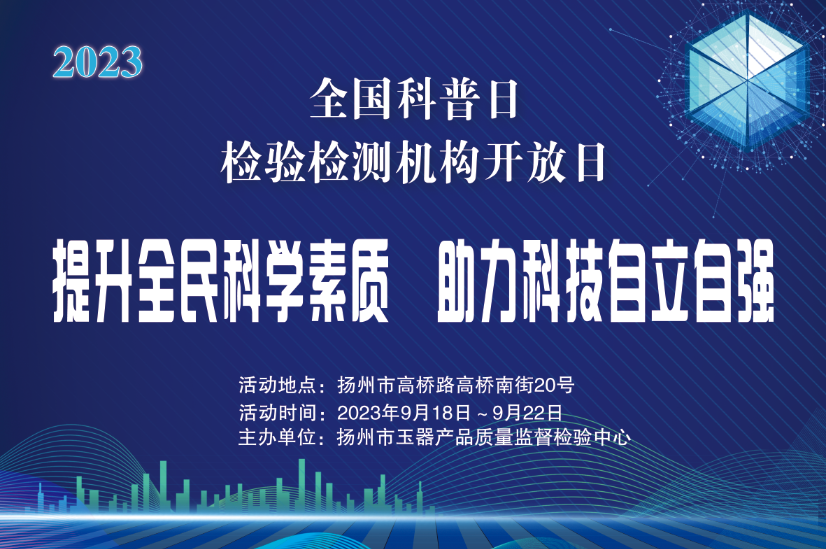 2023

全国科普日
检验检测机构开放日

提升全民科学素质　助力科技自立自强

活动地点：扬州市高桥路高桥南街20号
活动时间：2023年9月18日～9月22日
主办单位：扬州市玉器产品质量监督检验中心